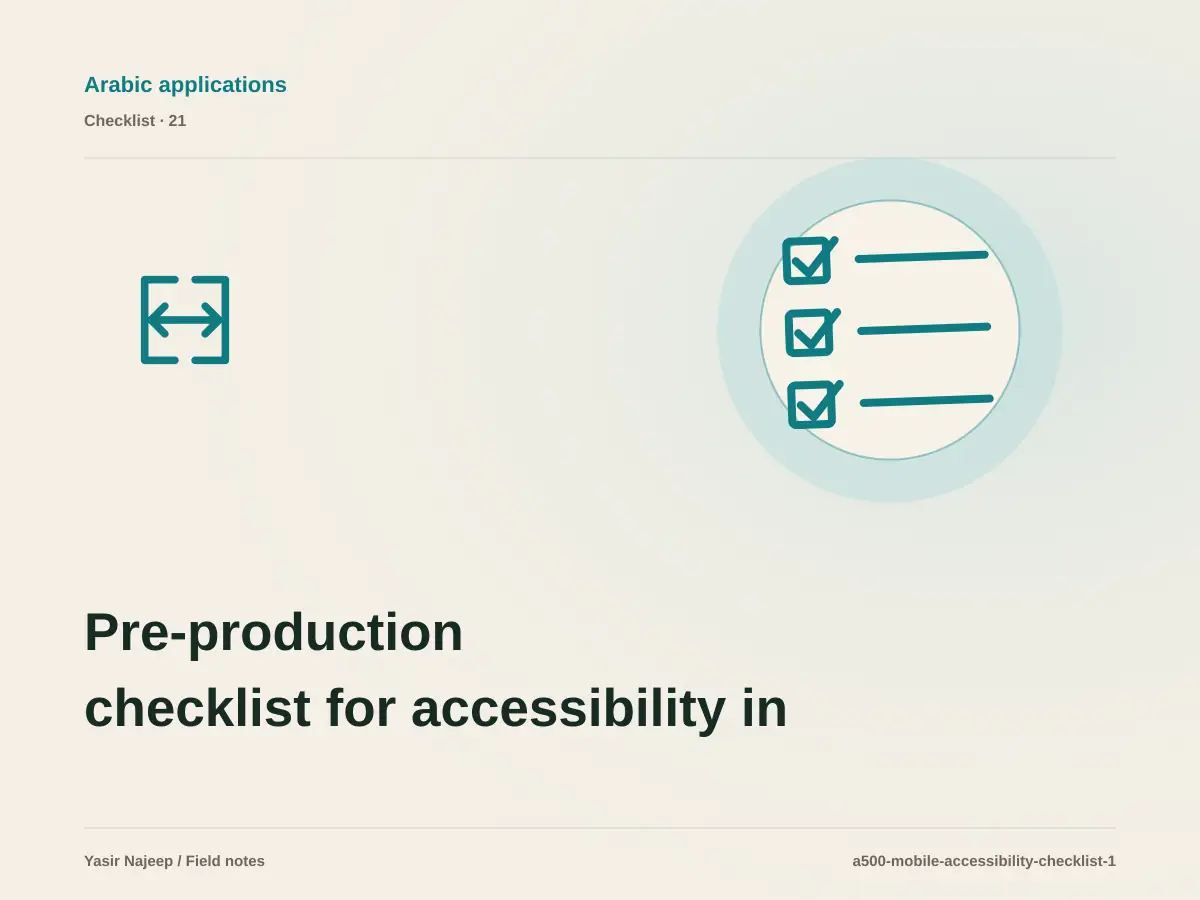 Arabic applications

Checklist · 21

Pre-production checklist for accessibility in

Yasir Najeep / Field notes

a500-mobile-accessibility-checklist-1